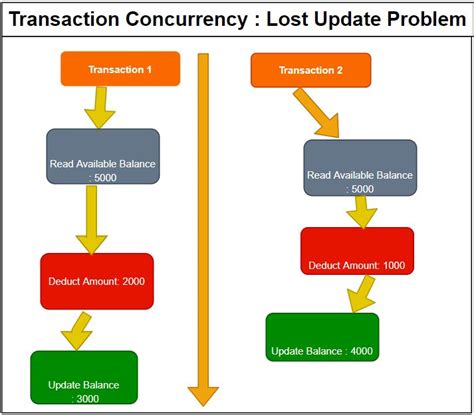 Transaction Concurrency : Lost Update Problem

Transaction 1

Read Available Balance : 5000

Deduct Amount: 2000

Update Balance : 3000

Transaction 2

Read Available Balance : 5000

Deduct Amount: 1000

Update Balance : 4000